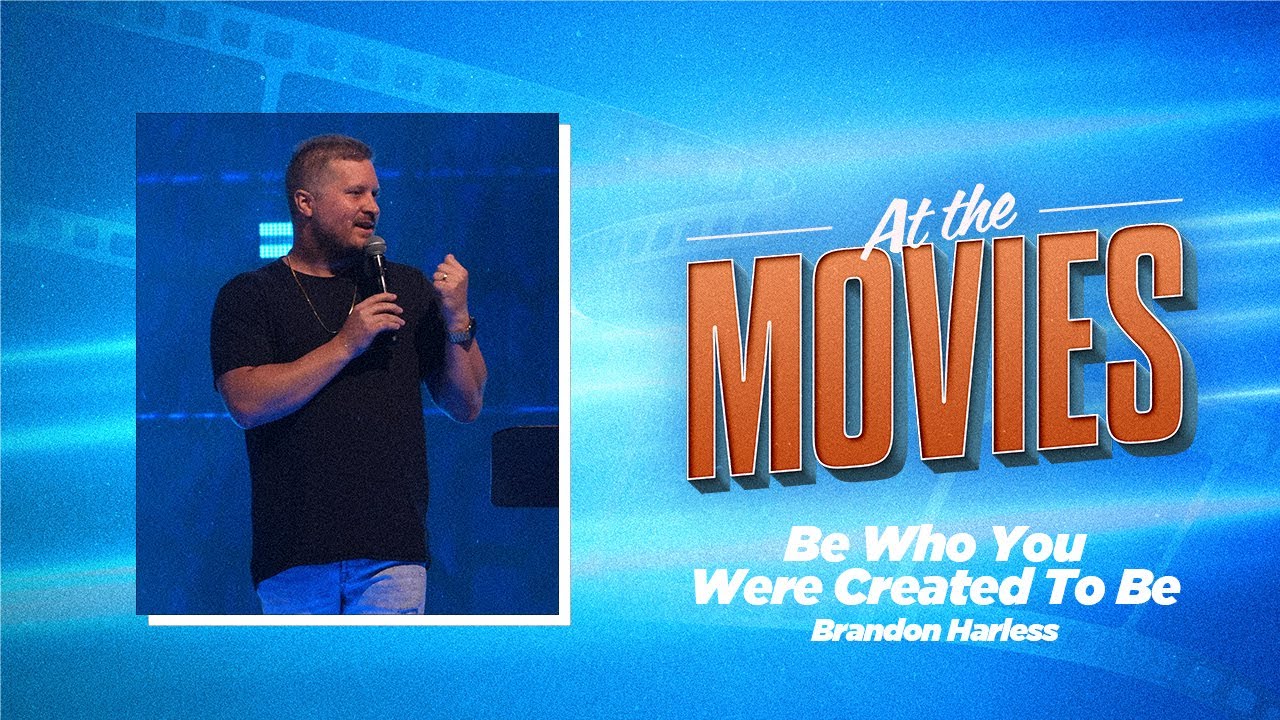 At the
MOVIES

Be Who You
Were Created To Be
Brandon Harless